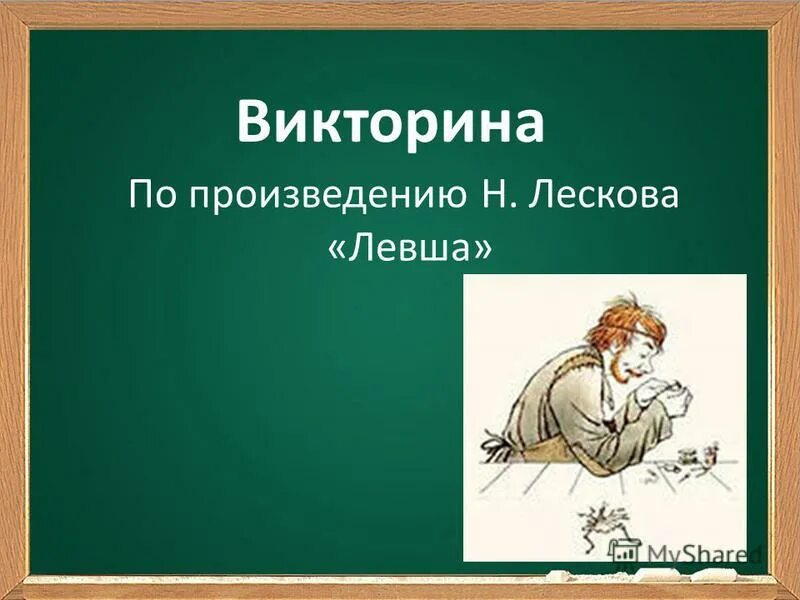 Викторина

По произведению Н. Лескова «Левша»

MyShared